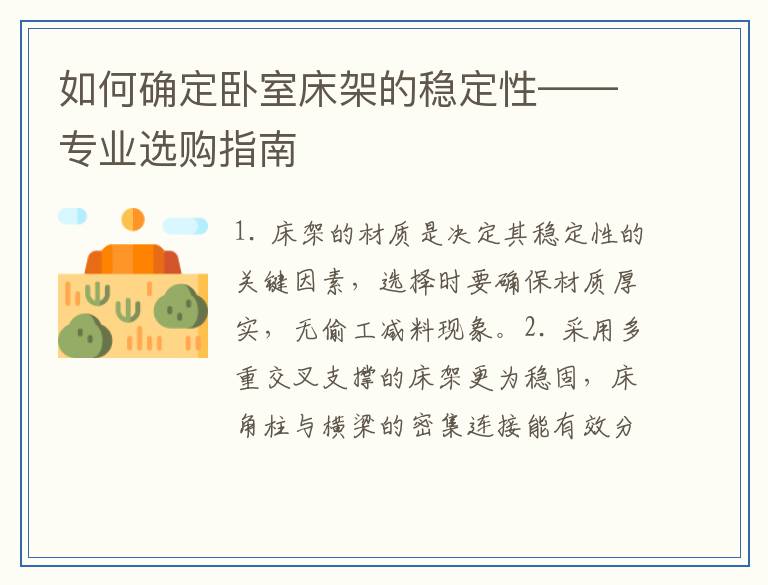 如何确定卧室床架的稳定性——专业选购指南

1. 床架的材质是决定其稳定性的关键因素，选择时要确保材质厚实，无偷工减料现象。2. 采用多重交叉支撑的床架更为稳固，床角柱与横梁的密集连接能有效分